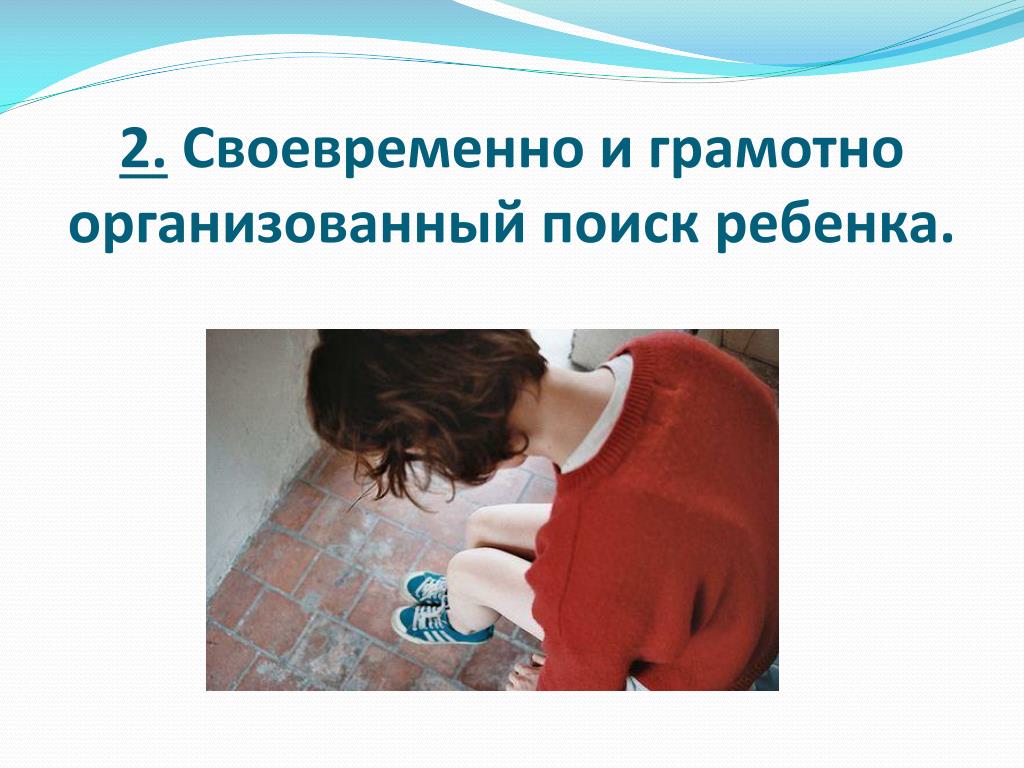 2. Своевременно и грамотно организованный поиск ребенка.